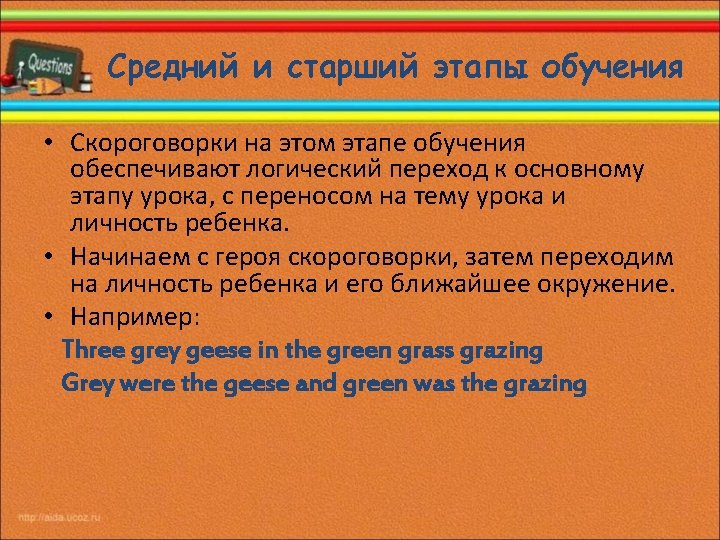 Questions

Средний и старший этапы обучения

• Скороговорки на этом этапе обучения обеспечивают логический переход к основному этапу урока, с переносом на тему урока и личность ребенка.
• Начинаем с героя скороговорки, затем переходим на личность ребенка и его ближайшее окружение.
• Например:
Three grey geese in the green grass grazing
Grey were the geese and green was the grazing

http://aida.ucoz.ru